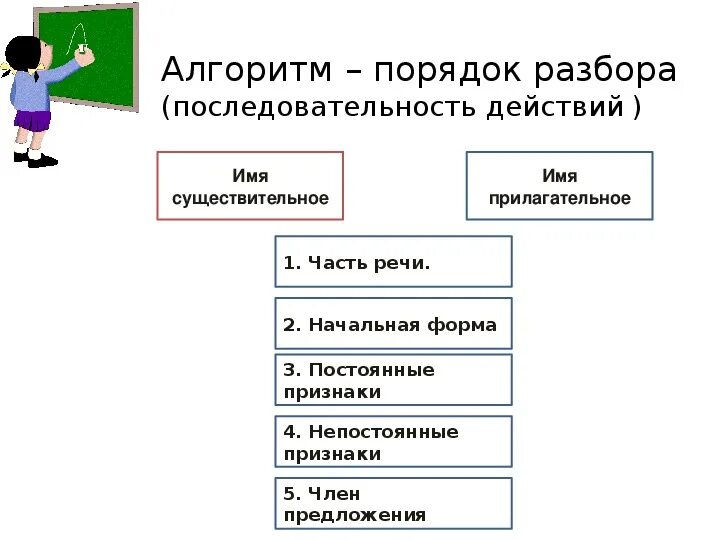 Алгоритм – порядок разбора
(последовательность действий )

Имя существительное

Имя прилагательное

1. Часть речи.

2. Начальная форма

3. Постоянные признаки

4. Непостоянные признаки

5. Член предложения